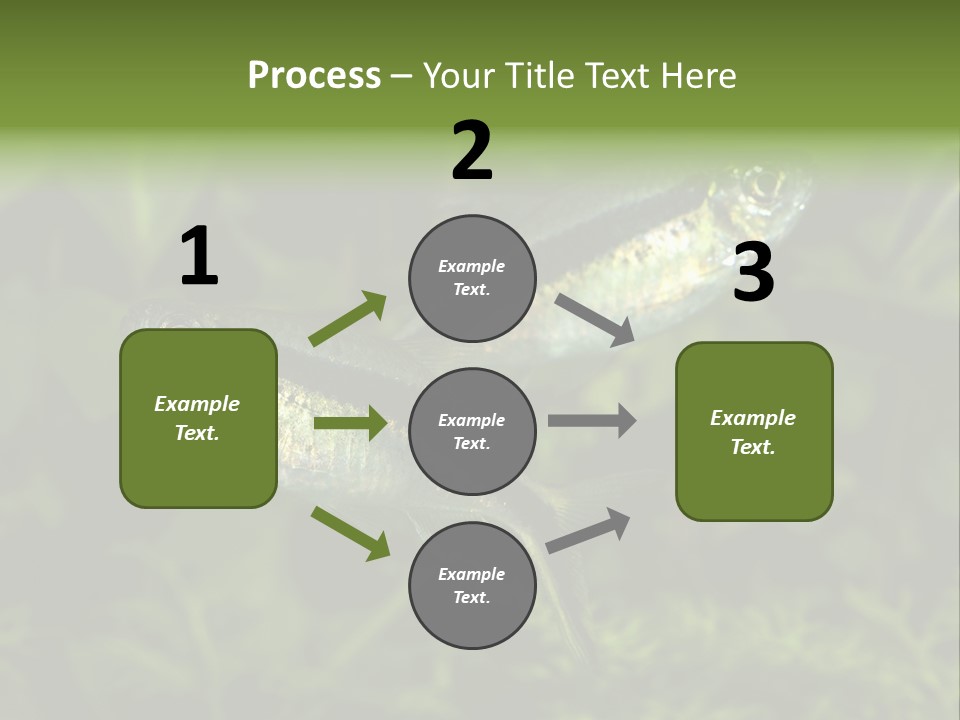 Process – Your Title Text Here

1

Example Text.

2

Example Text.

Example Text.

Example Text.

3

Example Text.